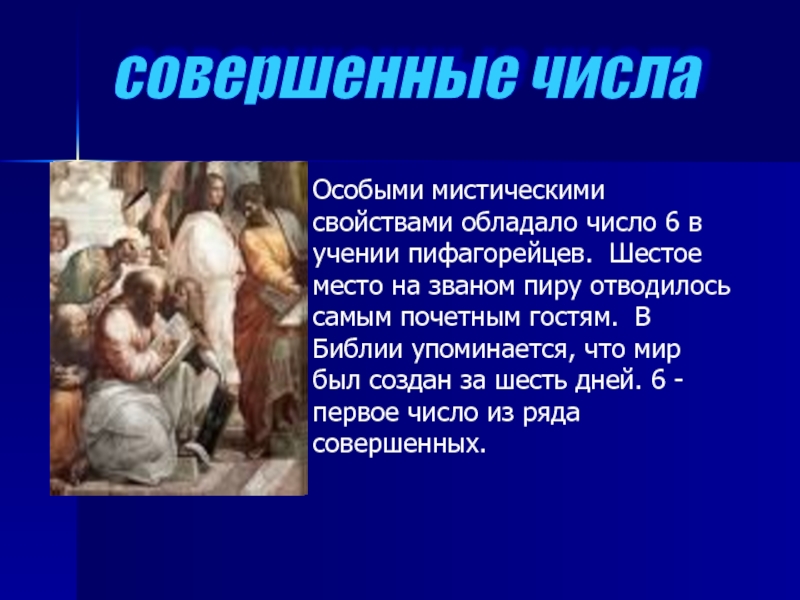 совершенные числа

Особыми мистическими свойствами обладало число 6 в учении пифагорейцев. Шестое место на званом пиру отводилось самым почетным гостям. В Библии упоминается, что мир был создан за шесть дней. 6 - первое число из ряда совершенных.